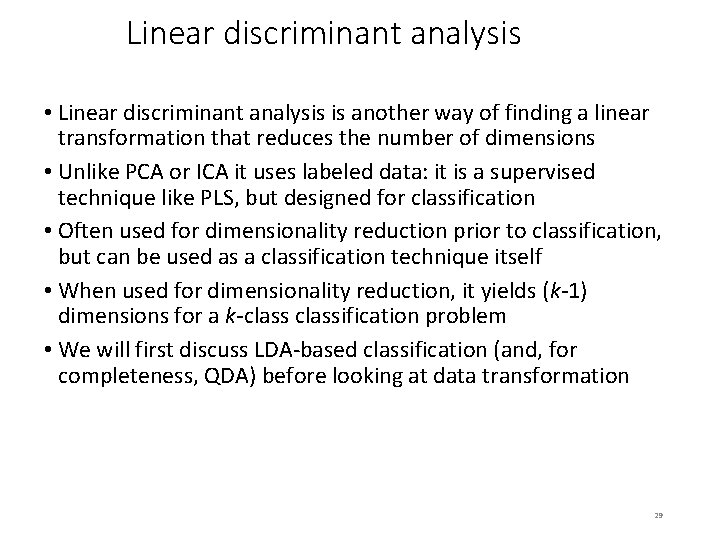 Linear discriminant analysis

• Linear discriminant analysis is another way of finding a linear transformation that reduces the number of dimensions

• Unlike PCA or ICA it uses labeled data: it is a supervised technique like PLS, but designed for classification

• Often used for dimensionality reduction prior to classification, but can be used as a classification technique itself

• When used for dimensionality reduction, it yields ($k$-1) dimensions for a $k$-class classification problem

• We will first discuss LDA-based classification (and, for completeness, QDA) before looking at data transformation

29